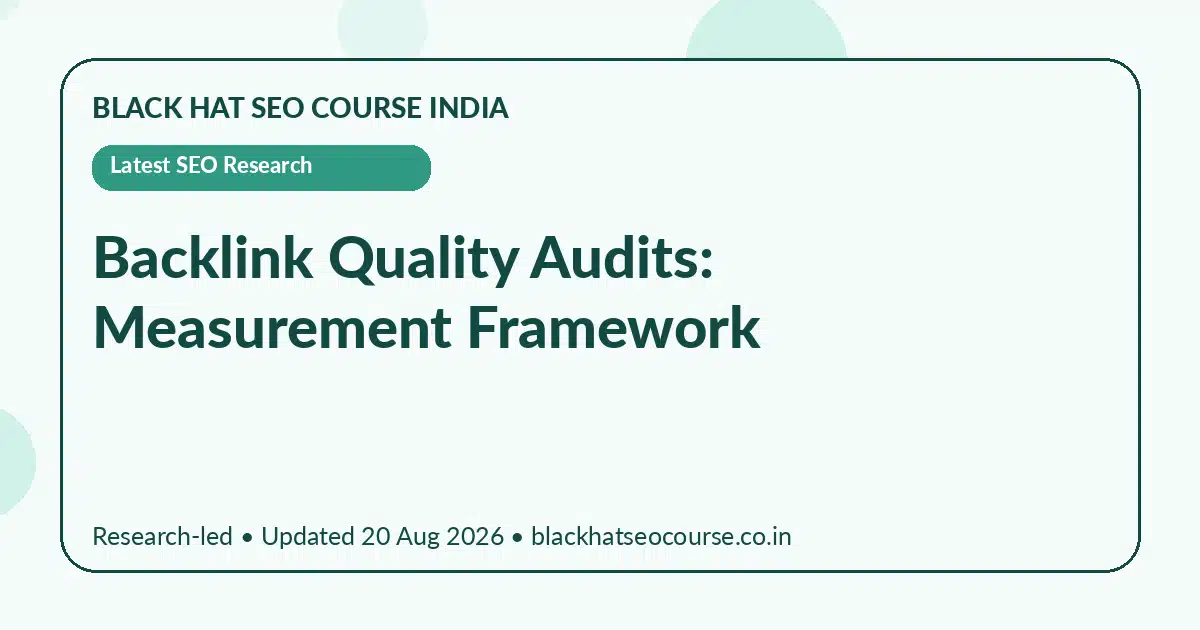 BLACK HAT SEO COURSE INDIA

Latest SEO Research

Backlink Quality Audits: Measurement Framework

Research-led • Updated 20 Aug 2026 • blackhatseocourse.co.in